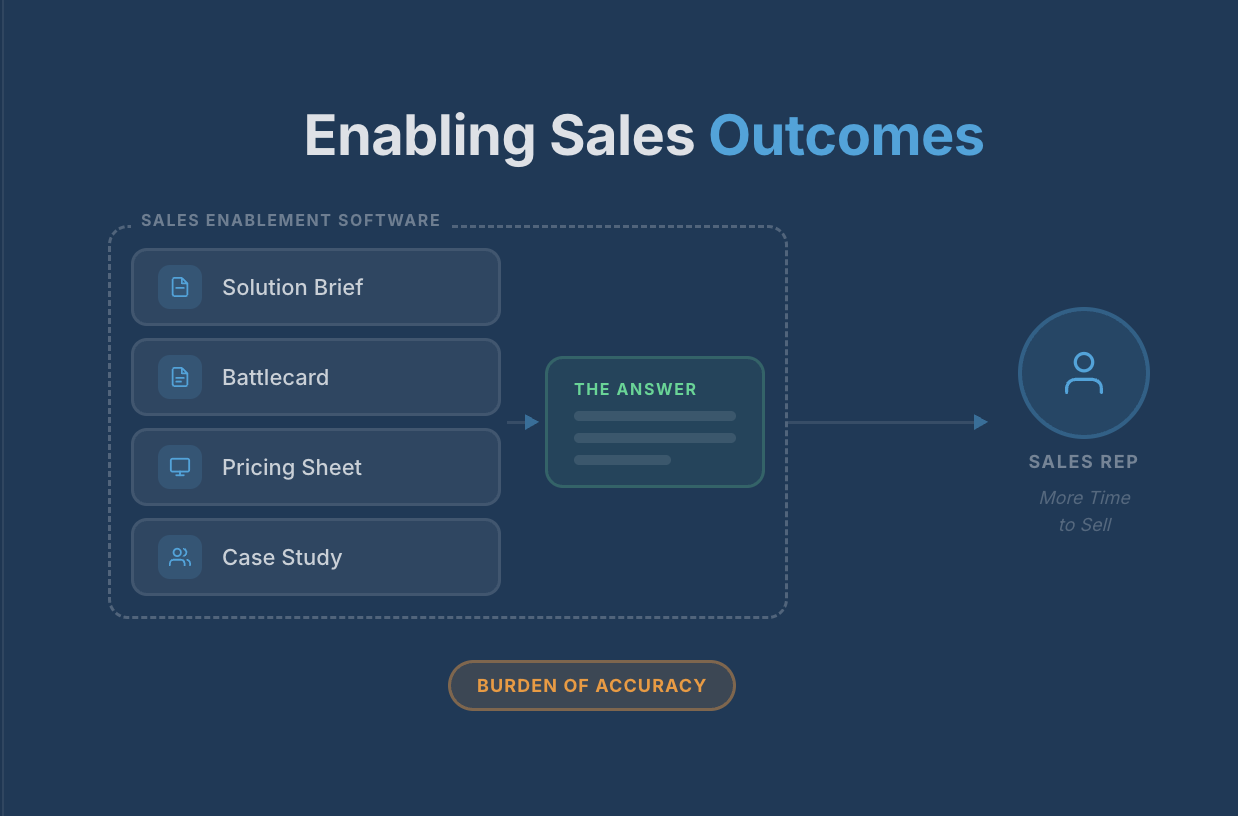 Enabling Sales Outcomes

SALES ENABLEMENT SOFTWARE

Solution Brief

Battlecard

Pricing Sheet

Case Study

THE ANSWER

SALES REP

More Time to Sell

BURDEN OF ACCURACY